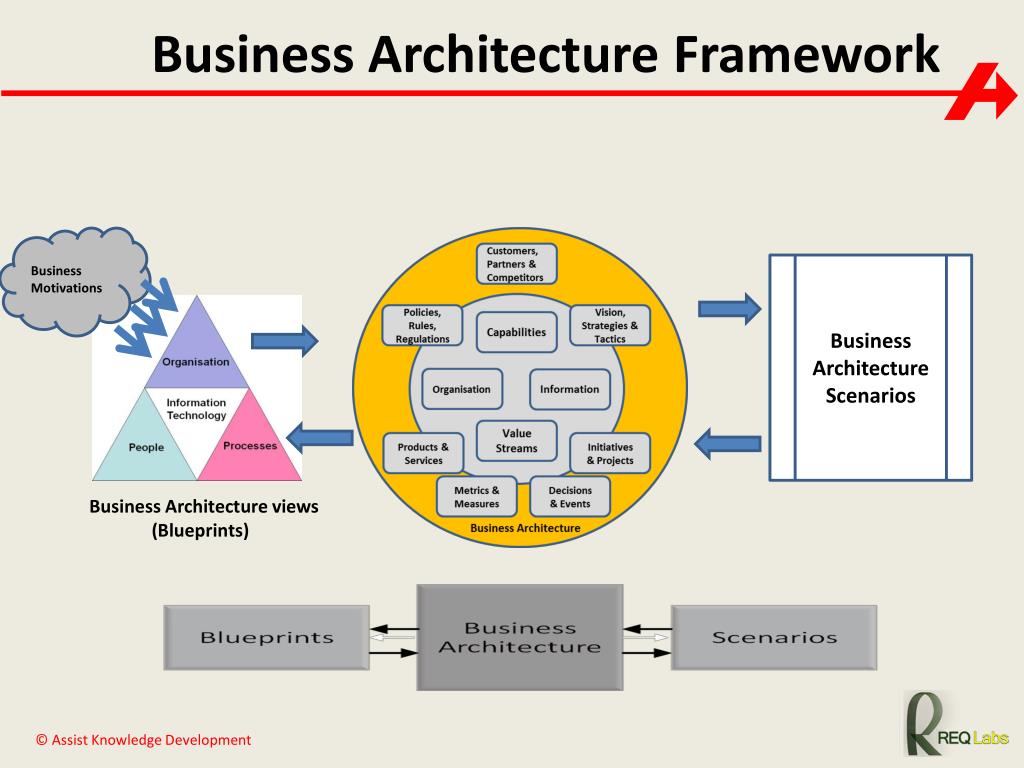 Business Architecture Framework

Business Motivations

Organisation

Information Technology

People

Processes

Business Architecture views (Blueprints)

Customers, Partners & Competitors

Policies, Rules, Regulations

Capabilities

Vision, Strategies & Tactics

Organisation

Information

Value Streams

Products & Services

Initiatives & Projects

Metrics & Measures

Decisions & Events

Business Architecture

Business Architecture Scenarios

Blueprints

Business Architecture

Scenarios

© Assist Knowledge Development

REQ Labs